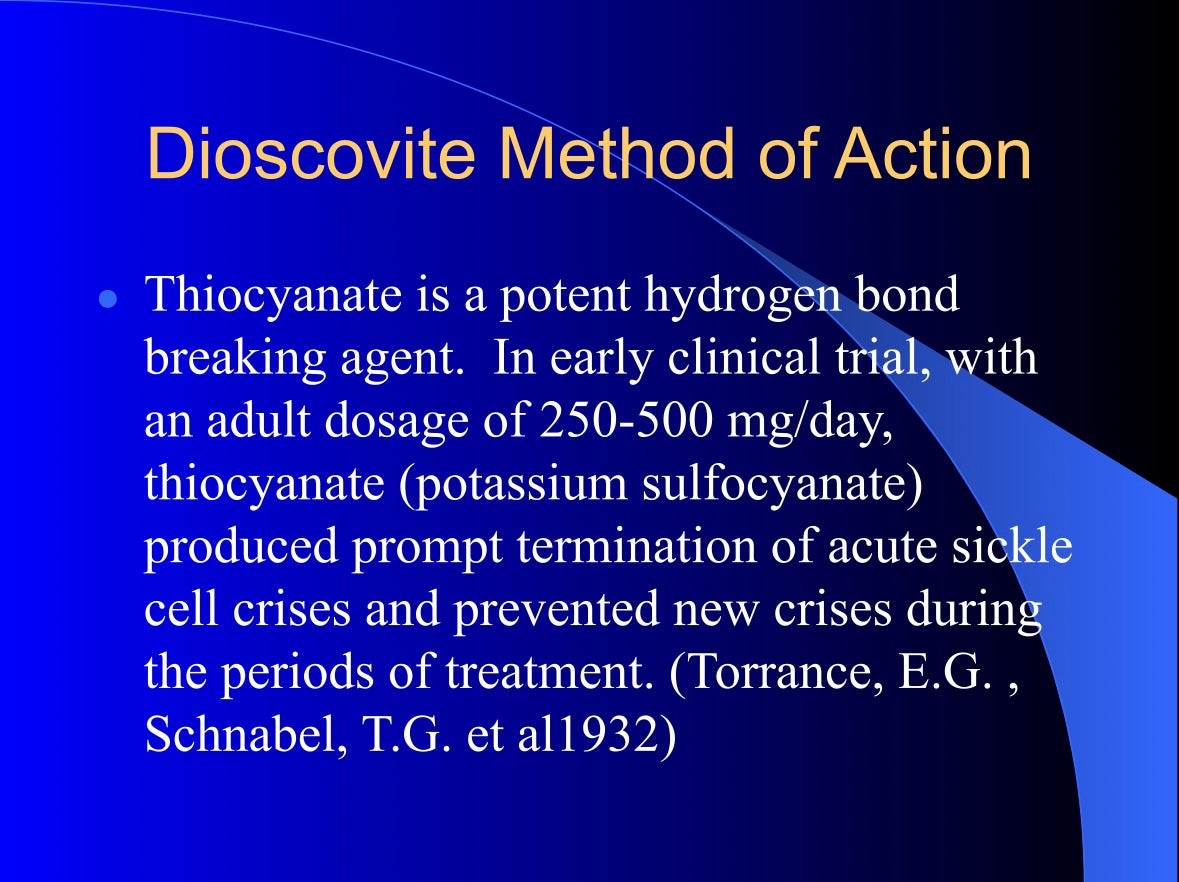 Dioscovite Method of Action

• Thiocyanate is a potent hydrogen bond breaking agent.  In early clinical trial, with an adult dosage of 250-500 mg/day, thiocyanate (potassium sulfocyanate) produced prompt termination of acute sickle cell crises and prevented new crises during the periods of treatment. (Torrance, E.G. , Schnabel, T.G. et al1932)